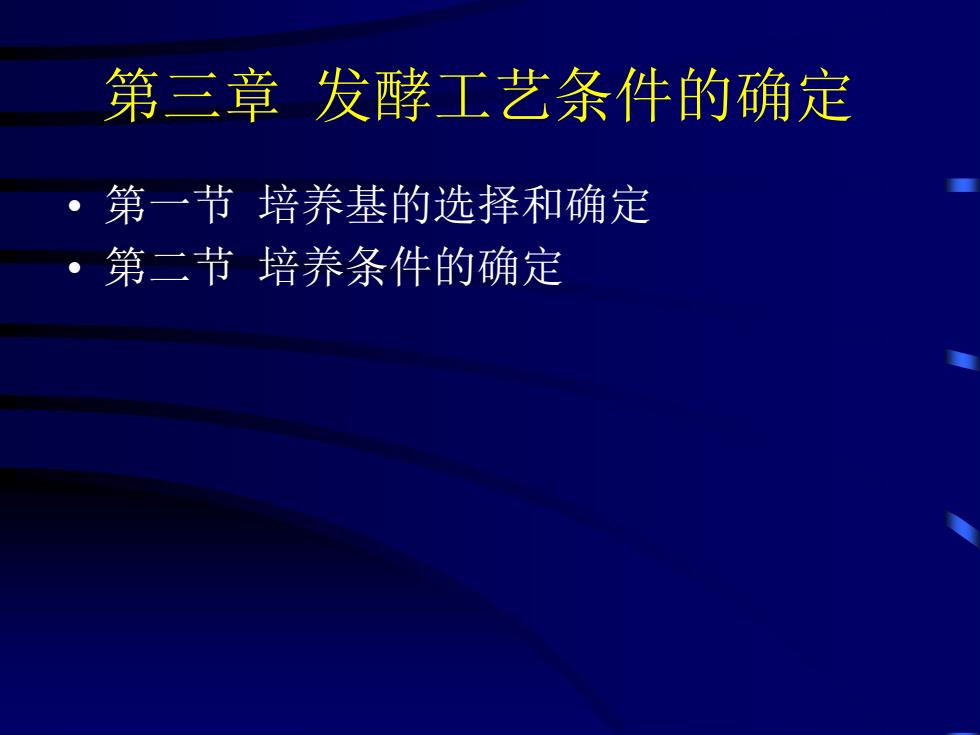 第三章 发酵工艺条件的确定

• 第一节 培养基的选择和确定
• 第二节 培养条件的确定